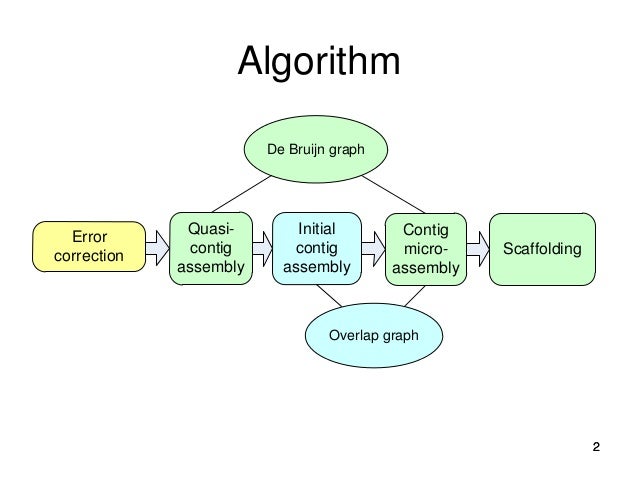 Algorithm

De Bruijn graph

Error correction

Quasi-contig assembly

Initial contig assembly

Contig micro-assembly

Scaffolding

Overlap graph

2